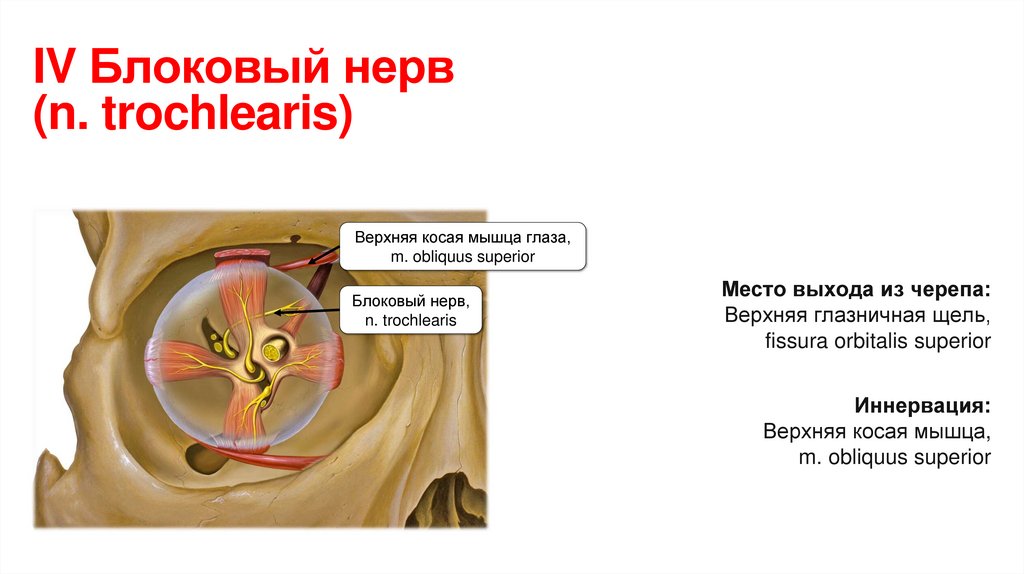 IV Блоковый нерв (n. trochlearis)

Верхняя косая мышца глаза, m. obliquus superior

Блоковый нерв, n. trochlearis

Место выхода из черепа:
Верхняя глазничная щель, fissura orbitalis superior

Иннервация:
Верхняя косая мышца, m. obliquus superior